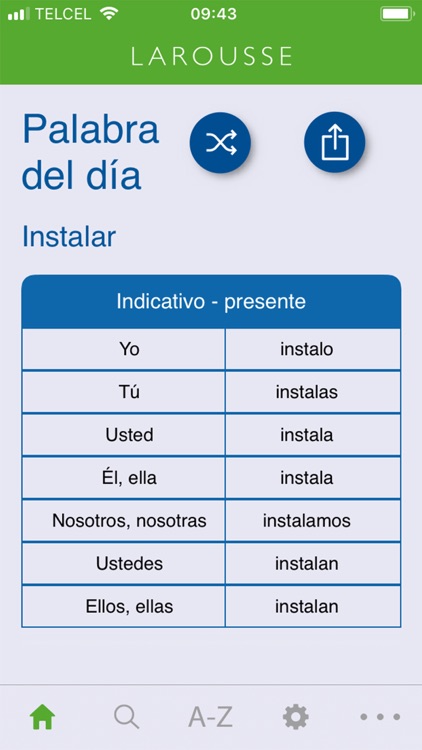 TELCEL 09:43

LAROUSSE

Palabra del día

Instalar

| Indicativo - presente | |
|---|---|
| Yo | instalo |
| Tú | instalas |
| Usted | instala |
| Él, ella | instala |
| Nosotros, nosotras | instalamos |
| Ustedes | instalan |
| Ellos, ellas | instalan |

A-Z